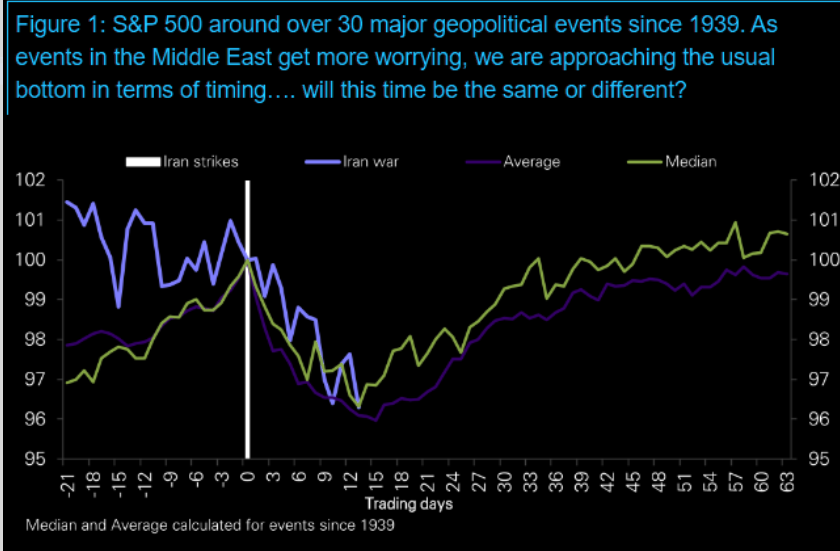 Figure 1: S&P 500 around over 30 major geopolitical events since 1939. As events in the Middle East get more worrying, we are approaching the usual bottom in terms of timing…. will this time be the same or different?

Iran strikes
Iran war
Average
Median

102
101
100
99
98
97
96
95

102
101
100
99
98
97
96
95

-21 -18 -15 -12 -9 -6 -3 0 3 6 9 12 15 18 21 24 27 30 33 36 39 42 45 48 51 54 57 60 63

Trading days

Median and Average calculated for events since 1939